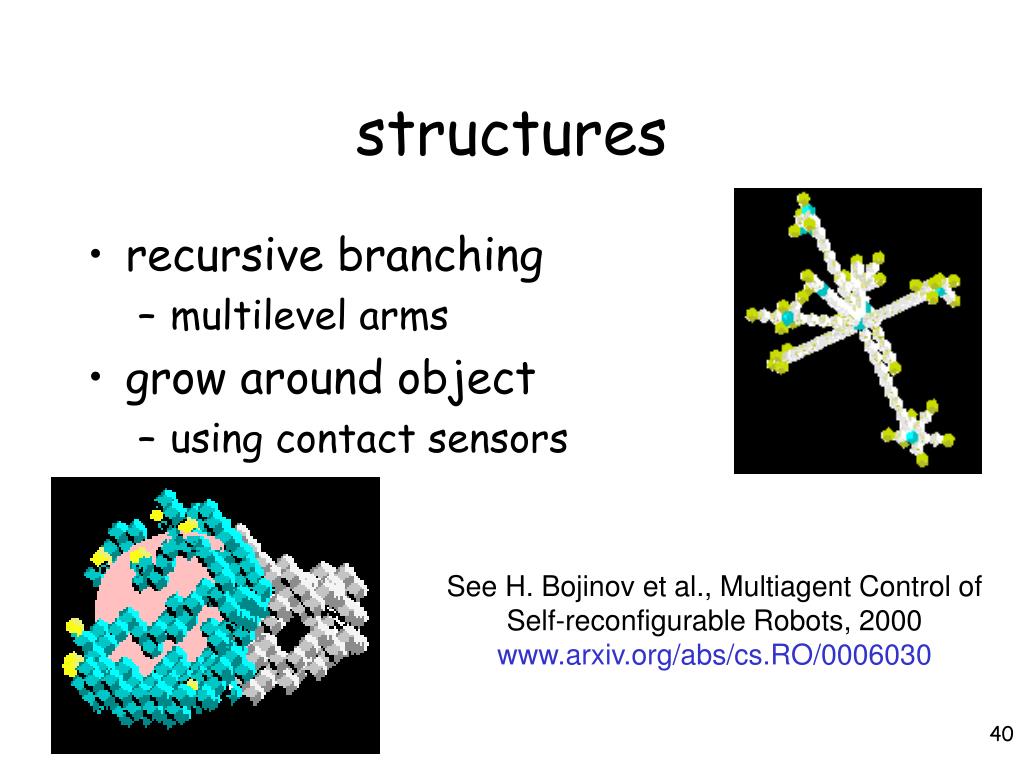 structures

• recursive branching
– multilevel arms
• grow around object
– using contact sensors

See H. Bojinov et al., Multiagent Control of Self-reconfigurable Robots, 2000
www.arxiv.org/abs/cs.RO/0006030

40